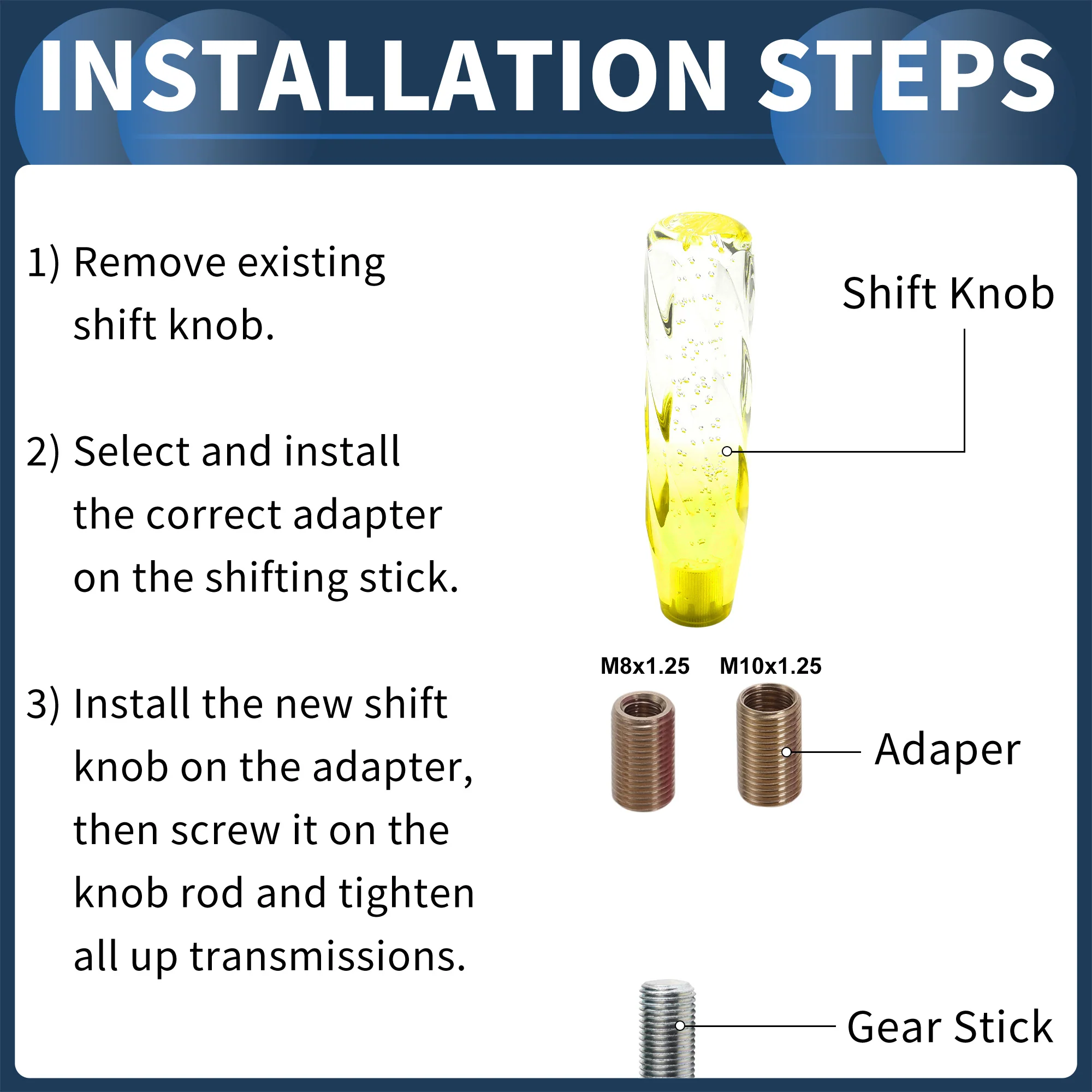 INSTALLATION STEPS

1) Remove existing shift knob.

2) Select and install the correct adapter on the shifting stick.

3) Install the new shift knob on the adapter, then screw it on the knob rod and tighten all up transmissions.

Shift Knob

M8x1.25

M10x1.25

Adaper

Gear Stick